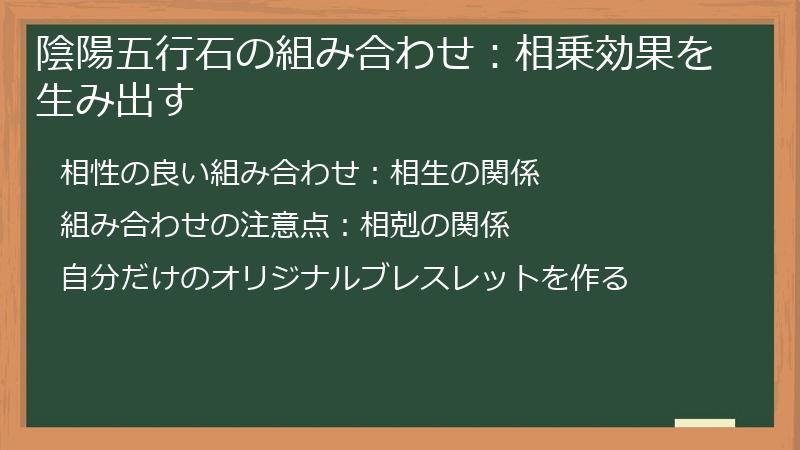 陰陽五行石の組み合わせ：相乗効果を生み出す

相性の良い組み合わせ：相生の関係

組み合わせの注意点：相剋の関係

自分だけのオリジナルブレスレットを作る